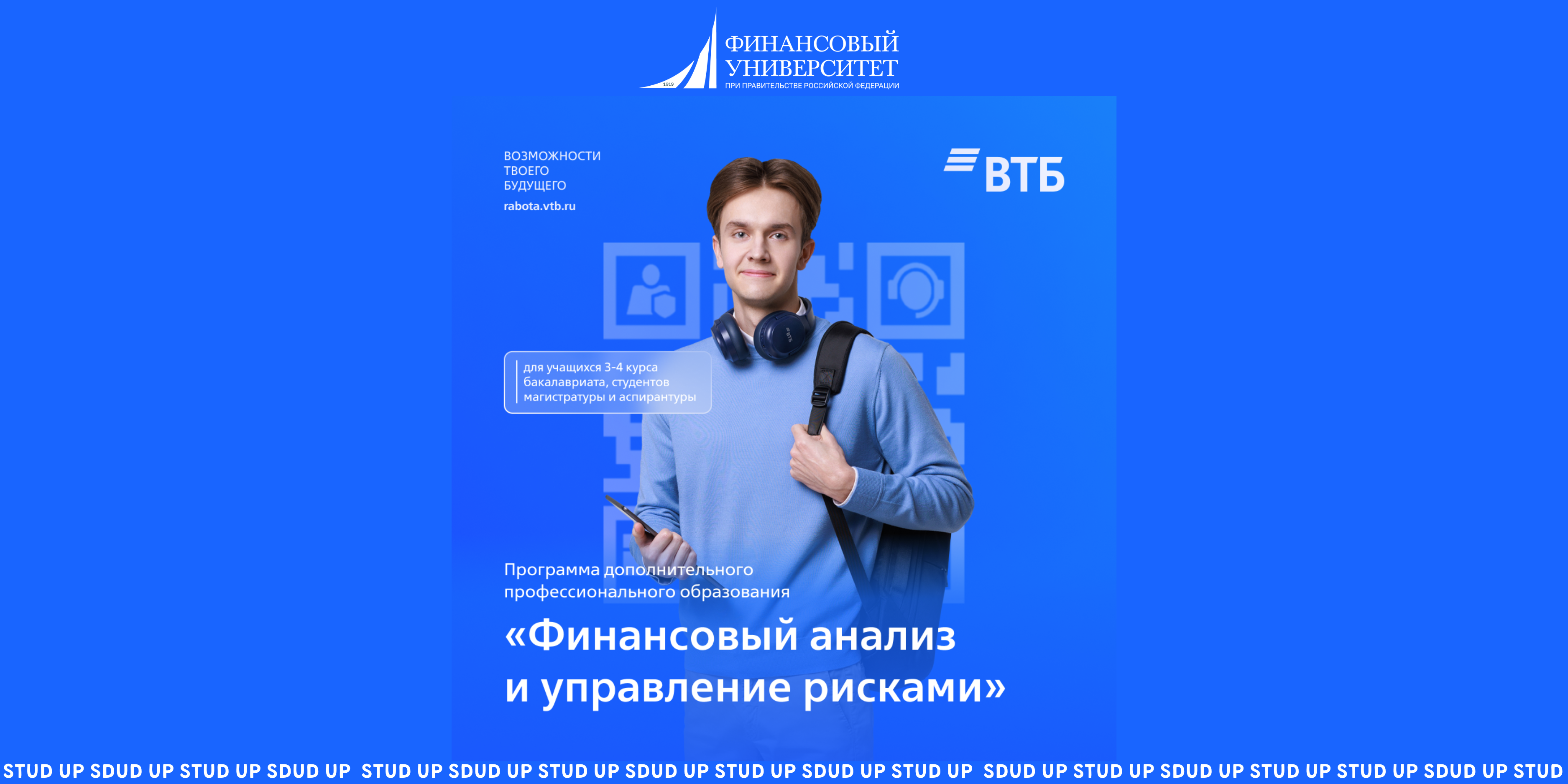 1919
ФИНАНСОВЫЙ УНИВЕРСИТЕТ
ПРИ ПРАВИТЕЛЬСТВЕ РОССИЙСКОЙ ФЕДЕРАЦИИ

ВОЗМОЖНОСТИ ТВОЕГО БУДУЩЕГО
rabota.vtb.ru

ВТБ

для учащихся 3-4 курса бакалавриата, студентов магистратуры и аспирантуры

Программа дополнительного профессионального образования

«Финансовый анализ и управление рисками»

STUD UP SDUD UP STUD UP SDUD UP STUD UP SDUD UP STUD UP SDUD UP STUD UP SDUD UP STUD UP SDUD UP STUD UP SDUD UP STUD UP STUD UP SDUD UP STUD